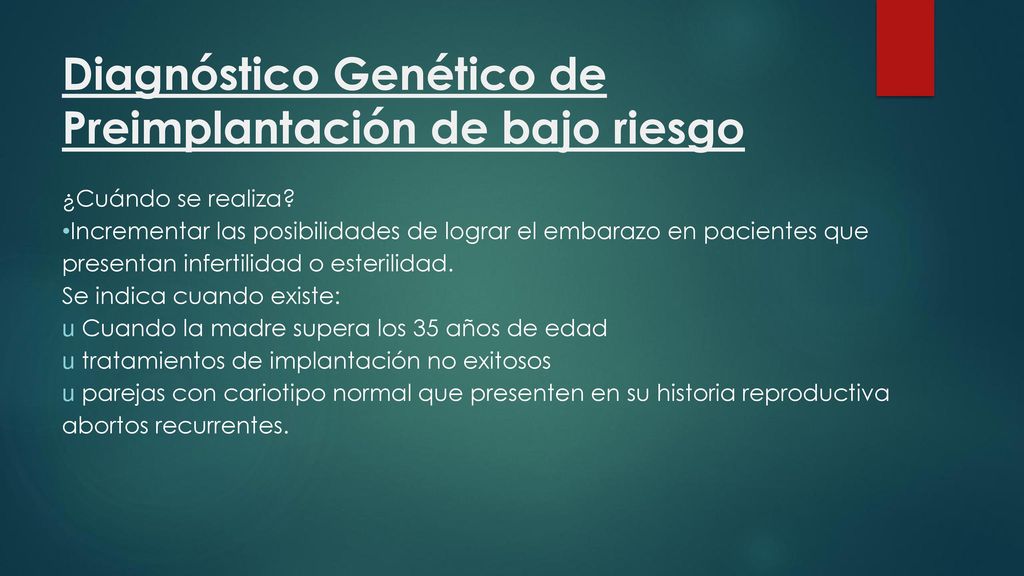 Diagnóstico Genético de Preimplantación de bajo riesgo

¿Cuándo se realiza?
•Incrementar las posibilidades de lograr el embarazo en pacientes que presentan infertilidad o esterilidad.
Se indica cuando existe:
u Cuando la madre supera los 35 años de edad
u tratamientos de implantación no exitosos
u parejas con cariotipo normal que presenten en su historia reproductiva abortos recurrentes.